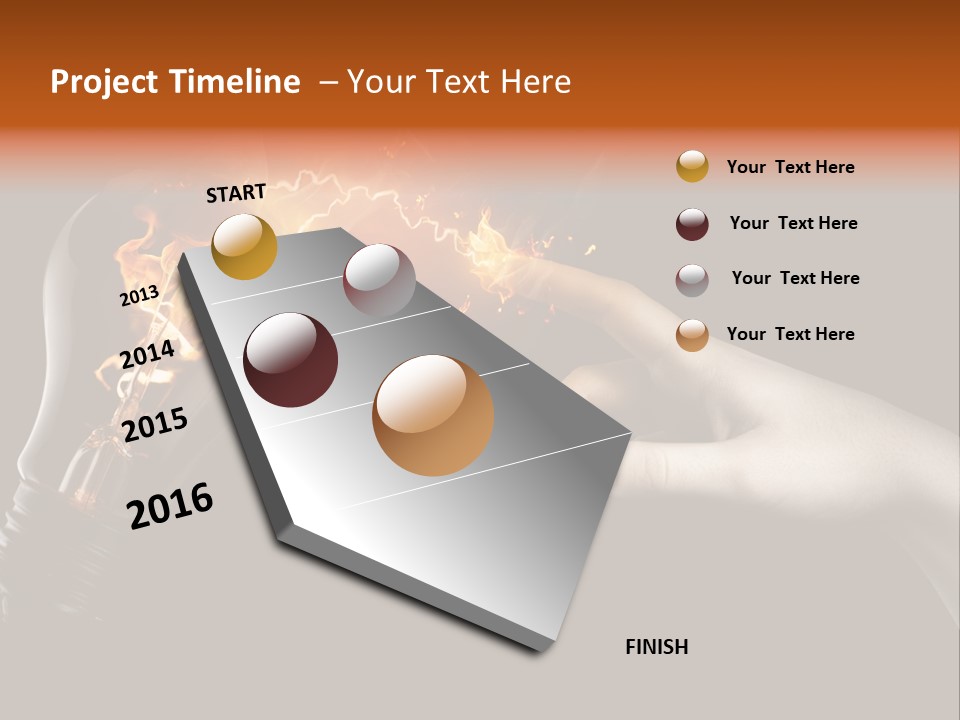 Project Timeline – Your Text Here

START

2013

2014

2015

2016

FINISH

Your Text Here

Your Text Here

Your Text Here

Your Text Here